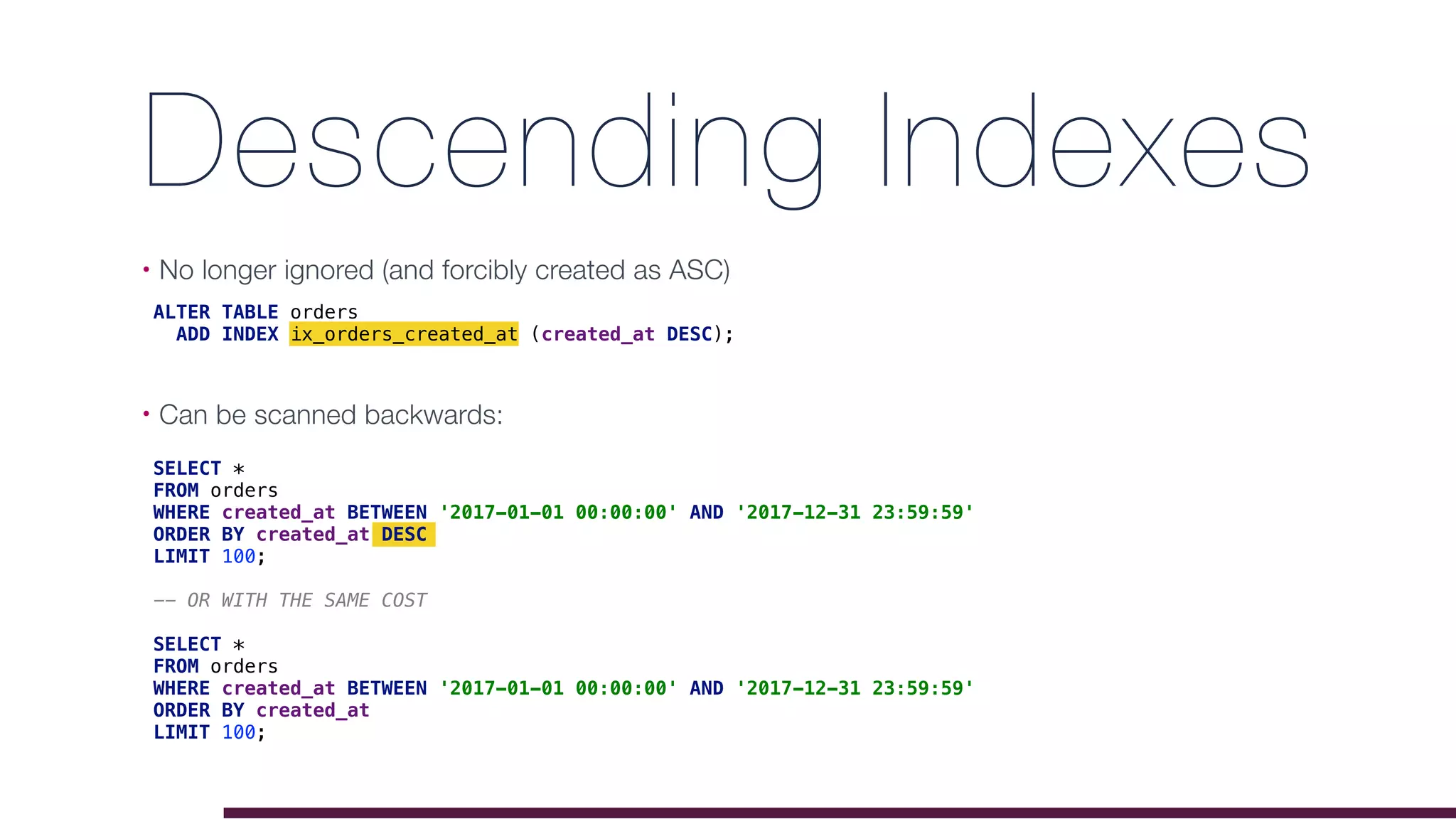 Descending Indexes

• No longer ignored (and forcibly created as ASC)

ALTER TABLE orders
  ADD INDEX ix_orders_created_at (created_at DESC);

• Can be scanned backwards:

SELECT *
FROM orders
WHERE created_at BETWEEN '2017-01-01 00:00:00' AND '2017-12-31 23:59:59'
ORDER BY created_at DESC
LIMIT 100;

-- OR WITH THE SAME COST

SELECT *
FROM orders
WHERE created_at BETWEEN '2017-01-01 00:00:00' AND '2017-12-31 23:59:59'
ORDER BY created_at
LIMIT 100;